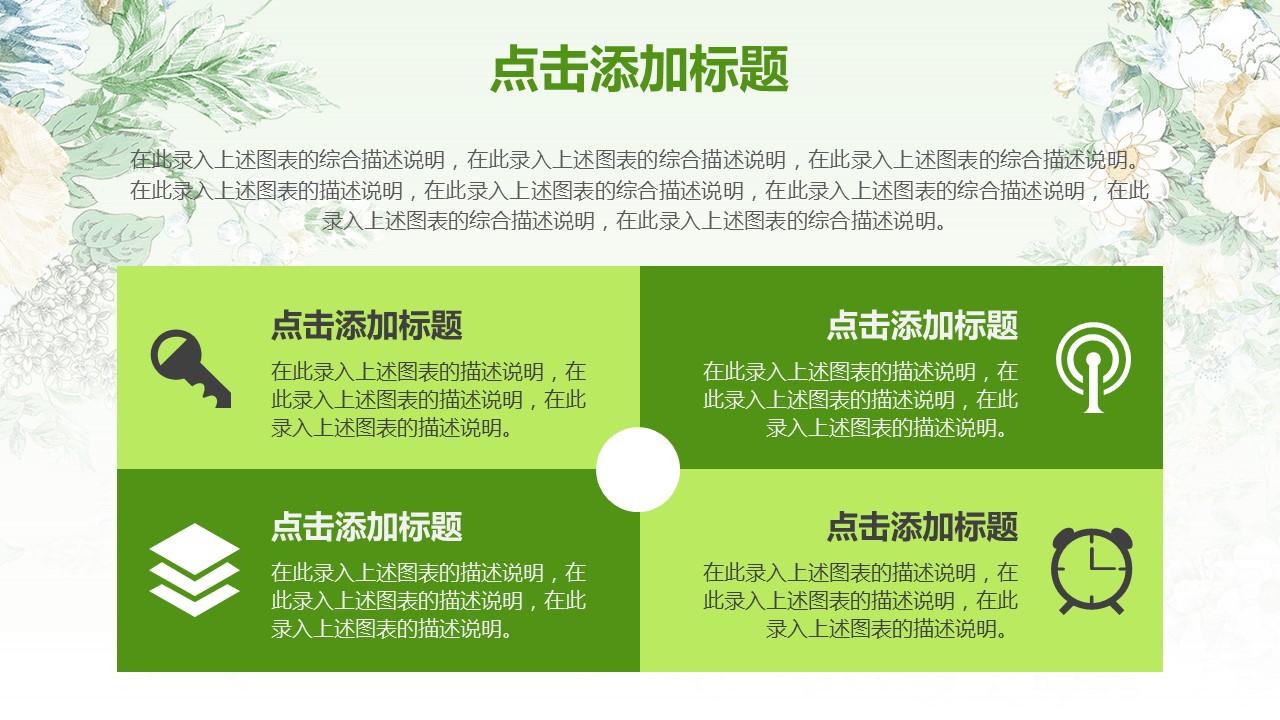 点击添加标题

在此录入上述图表的综合描述说明，在此录入上述图表的综合描述说明，在此录入上述图表的综合描述说明。在此录入上述图表的描述说明，在此录入上述图表的综合描述说明，在此录入上述图表的综合描述说明，在此录入上述图表的综合描述说明，在此录入上述图表的综合描述说明。

点击添加标题

在此录入上述图表的描述说明，在此录入上述图表的描述说明，在此录入上述图表的描述说明。

点击添加标题

在此录入上述图表的描述说明，在此录入上述图表的描述说明，在此录入上述图表的描述说明。

点击添加标题

在此录入上述图表的描述说明，在此录入上述图表的描述说明，在此录入上述图表的描述说明。

点击添加标题

在此录入上述图表的描述说明，在此录入上述图表的描述说明，在此录入上述图表的描述说明。